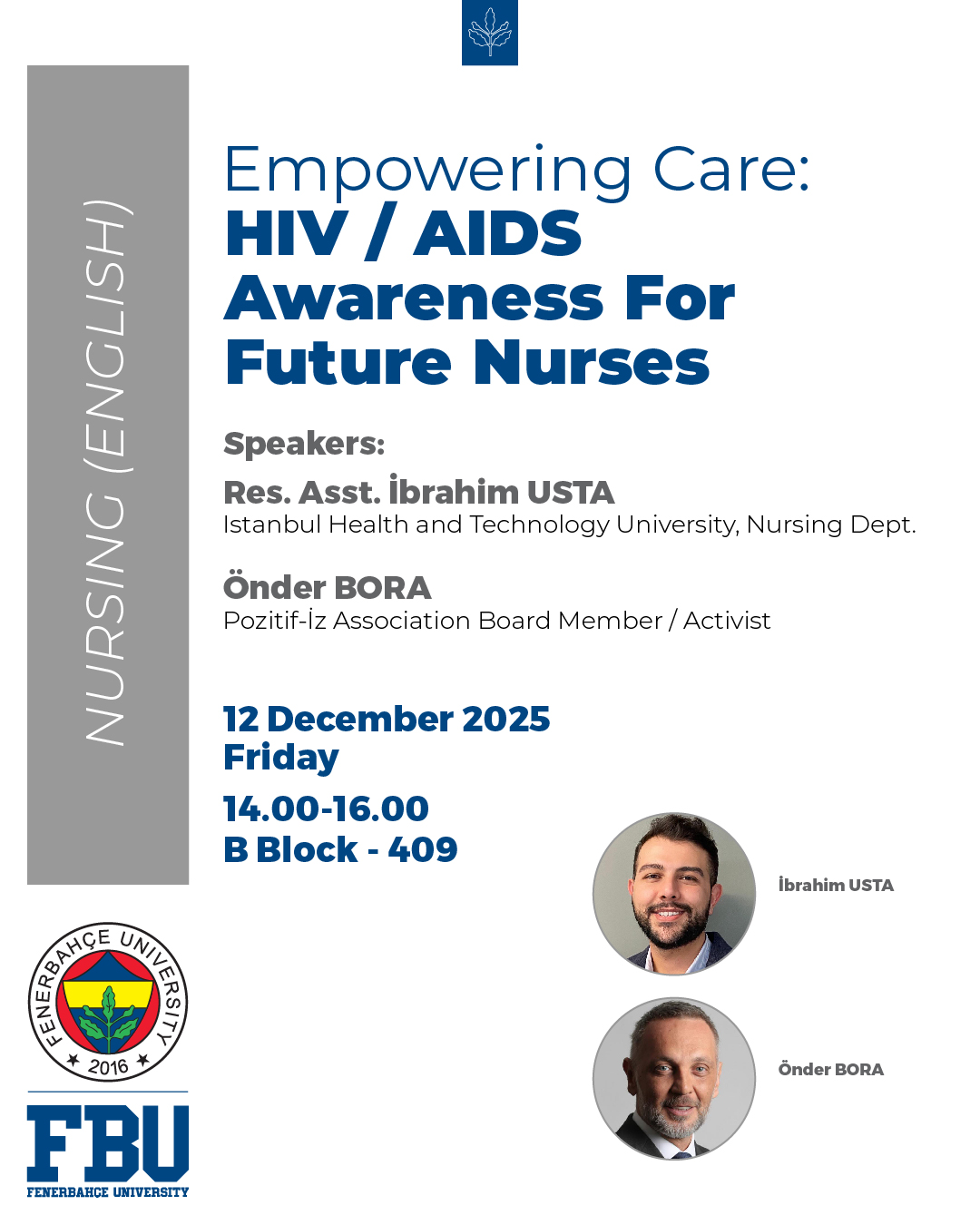 NURSING (ENGLISH)

Empowering Care:
HIV / AIDS
Awareness For
Future Nurses

Speakers:

Res. Asst. İbrahim USTA
Istanbul Health and Technology University, Nursing Dept.

Önder BORA
Pozitif-İz Association Board Member / Activist

12 December 2025
Friday

14.00-16.00
B Block - 409

İbrahim USTA

Önder BORA

FENERBAHÇE UNIVERSITY
2016

FBU
FENERBAHÇE UNIVERSITY